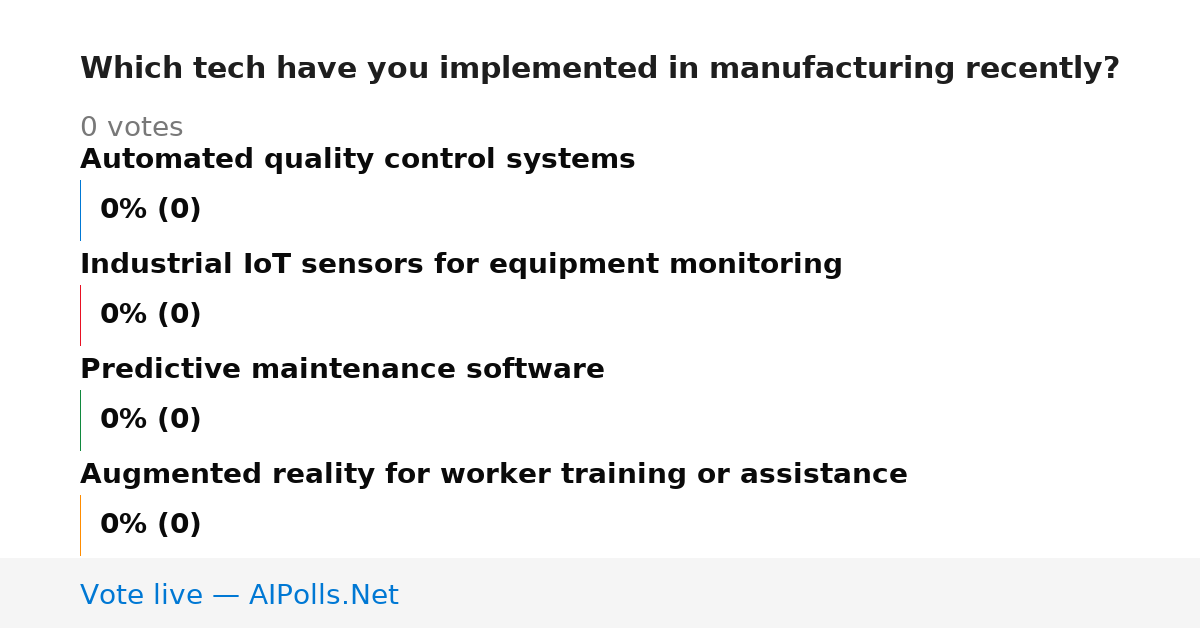 Which tech have you implemented in manufacturing recently?

0 votes

Automated quality control systems

0% (0)

Industrial IoT sensors for equipment monitoring

0% (0)

Predictive maintenance software

0% (0)

Augmented reality for worker training or assistance

0% (0)

Vote live — AIPolls.Net